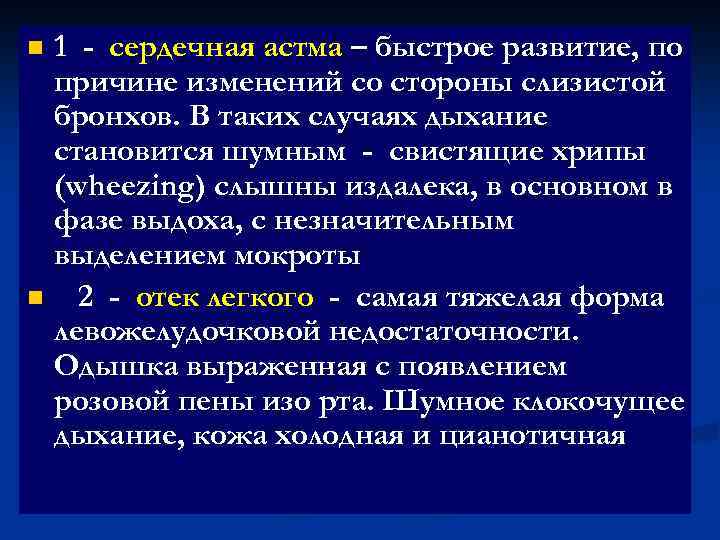 1 - сердечная астма – быстрое развитие, по причине изменений со стороны слизистой бронхов. В таких случаях дыхание становится шумным - свистящие хрипы (wheezing) слышны издалека, в основном в фазе выдоха, с незначительным выделением мокроты

2 - отек легкого - самая тяжелая форма левожелудочковой недостаточности. Одышка выраженная с появлением розовой пены изо рта. Шумное клокочущее дыхание, кожа холодная и цианотичная